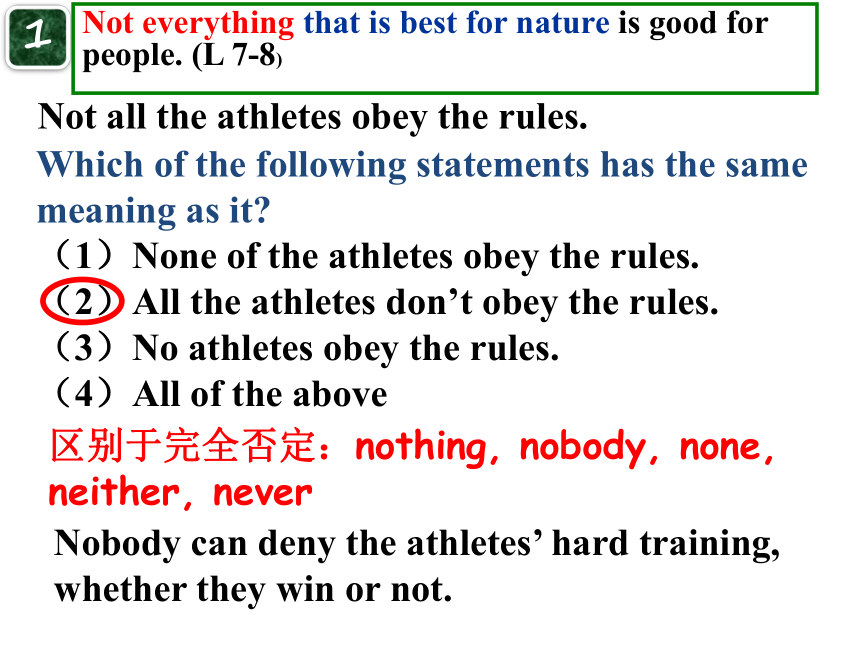 1

Not everything that is best for nature is good for people. (L 7-8)

Not all the athletes obey the rules.

Which of the following statements has the same meaning as it?

（1）None of the athletes obey the rules.

（2）All the athletes don’t obey the rules.

（3）No athletes obey the rules.

（4）All of the above

区别于完全否定：nothing, nobody, none, neither, never

Nobody can deny the athletes’ hard training, whether they win or not.